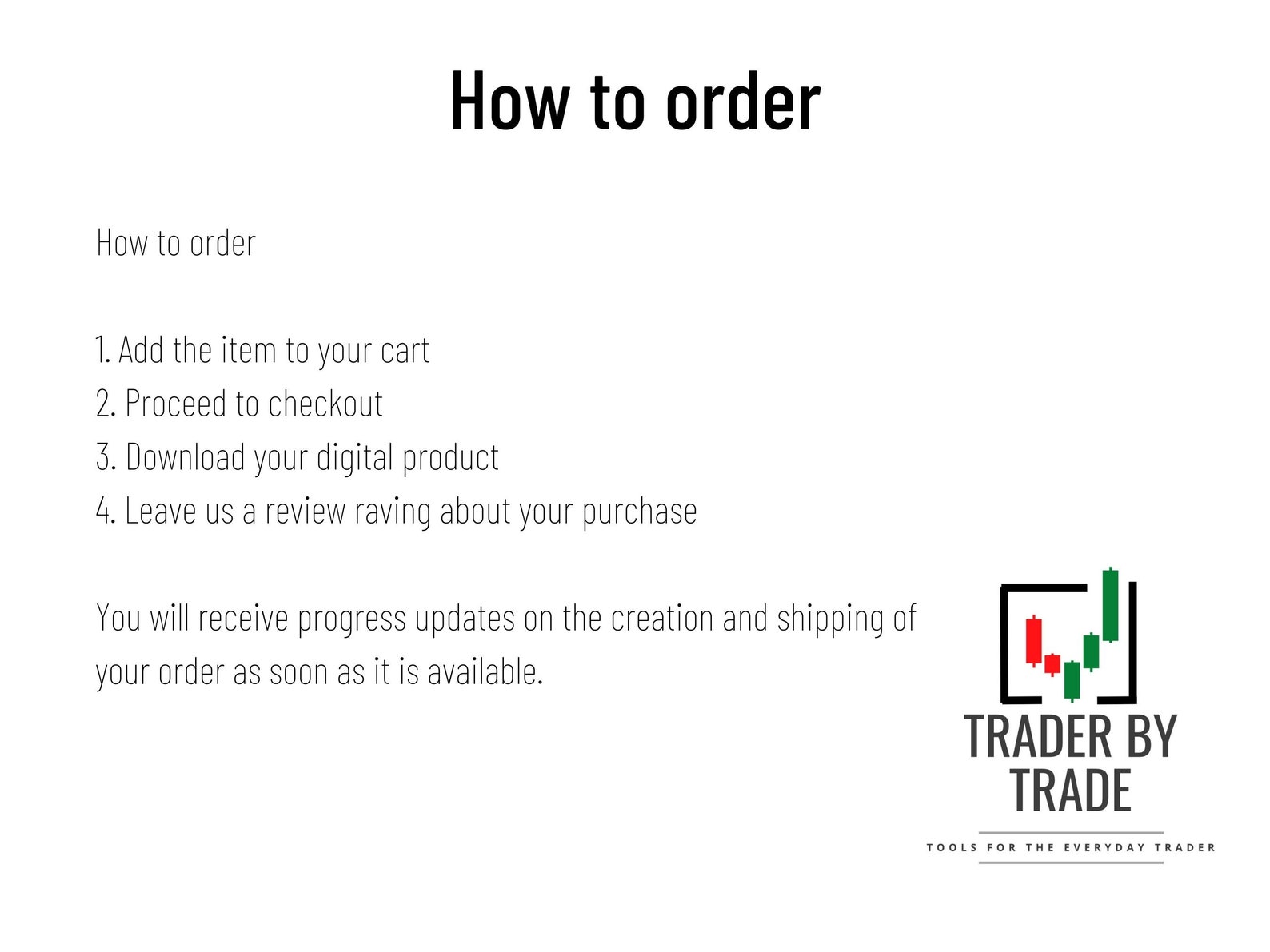 How to order

How to order

1. Add the item to your cart
2. Proceed to checkout
3. Download your digital product
4. Leave us a review raving about your purchase

You will receive progress updates on the creation and shipping of your order as soon as it is available.

TRADER BY TRADE

TOOLS FOR THE EVERYDAY TRADER